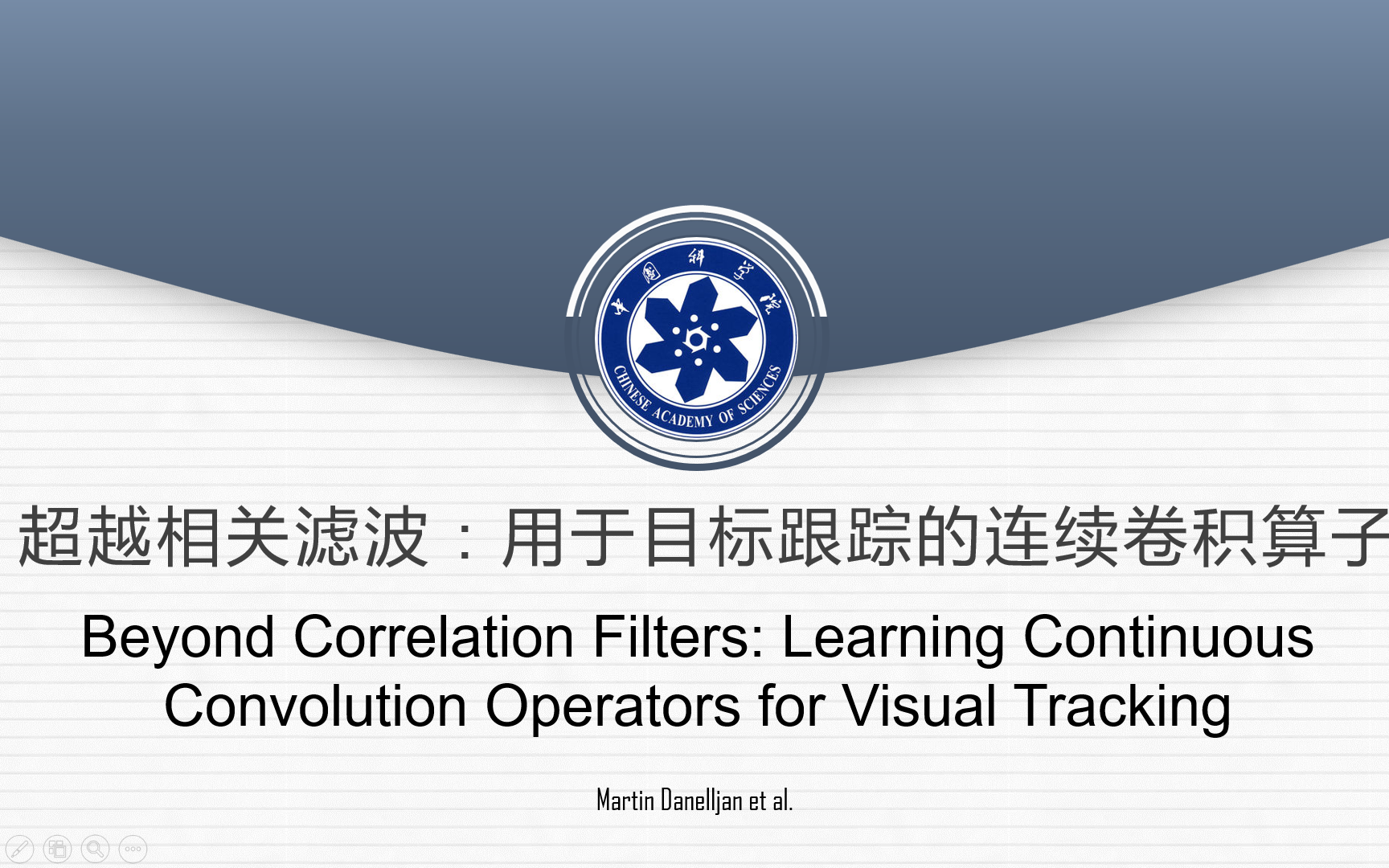 中国科学院
CHINESE ACADEMY OF SCIENCES

超越相关滤波：用于目标跟踪的连续卷积算子

Beyond Correlation Filters: Learning Continuous Convolution Operators for Visual Tracking

Martin Danelljan et al.